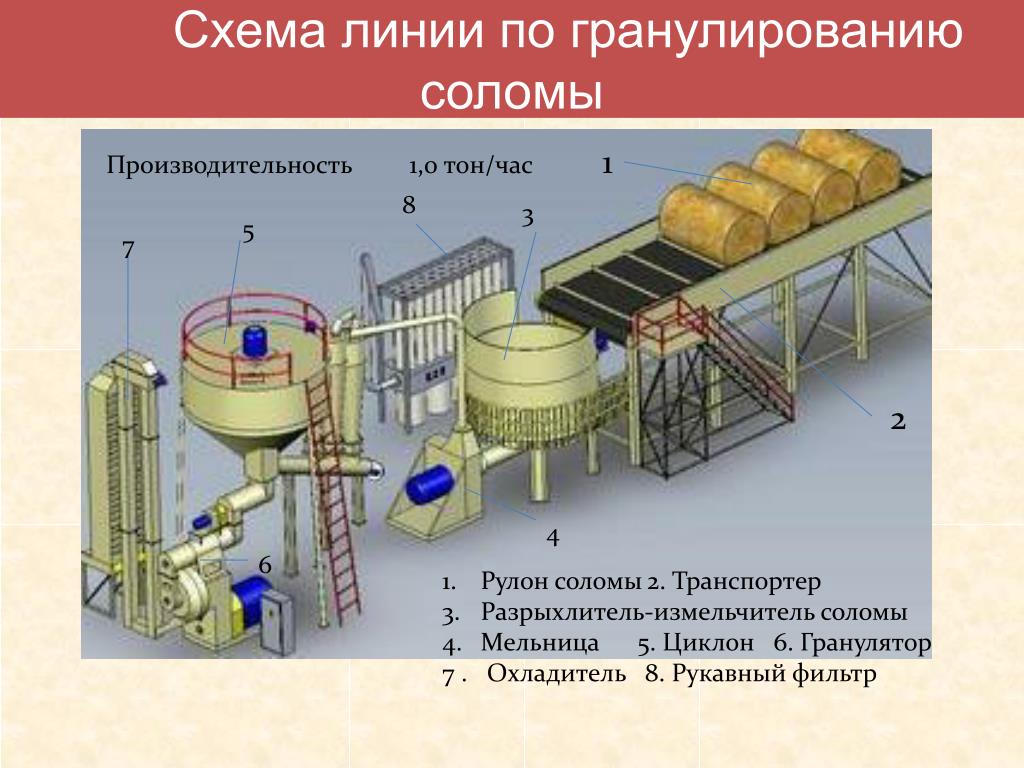 Схема линии по гранулированию соломы

Производительность 1,0 тон/час

1

8

3

5

7

2

4

6

1. Рулон соломы 2. Транспортер
3. Разрыхлитель-измельчитель соломы
4. Мельница 5. Циклон 6. Гранулятор
7 . Охладитель 8. Рукавный фильтр